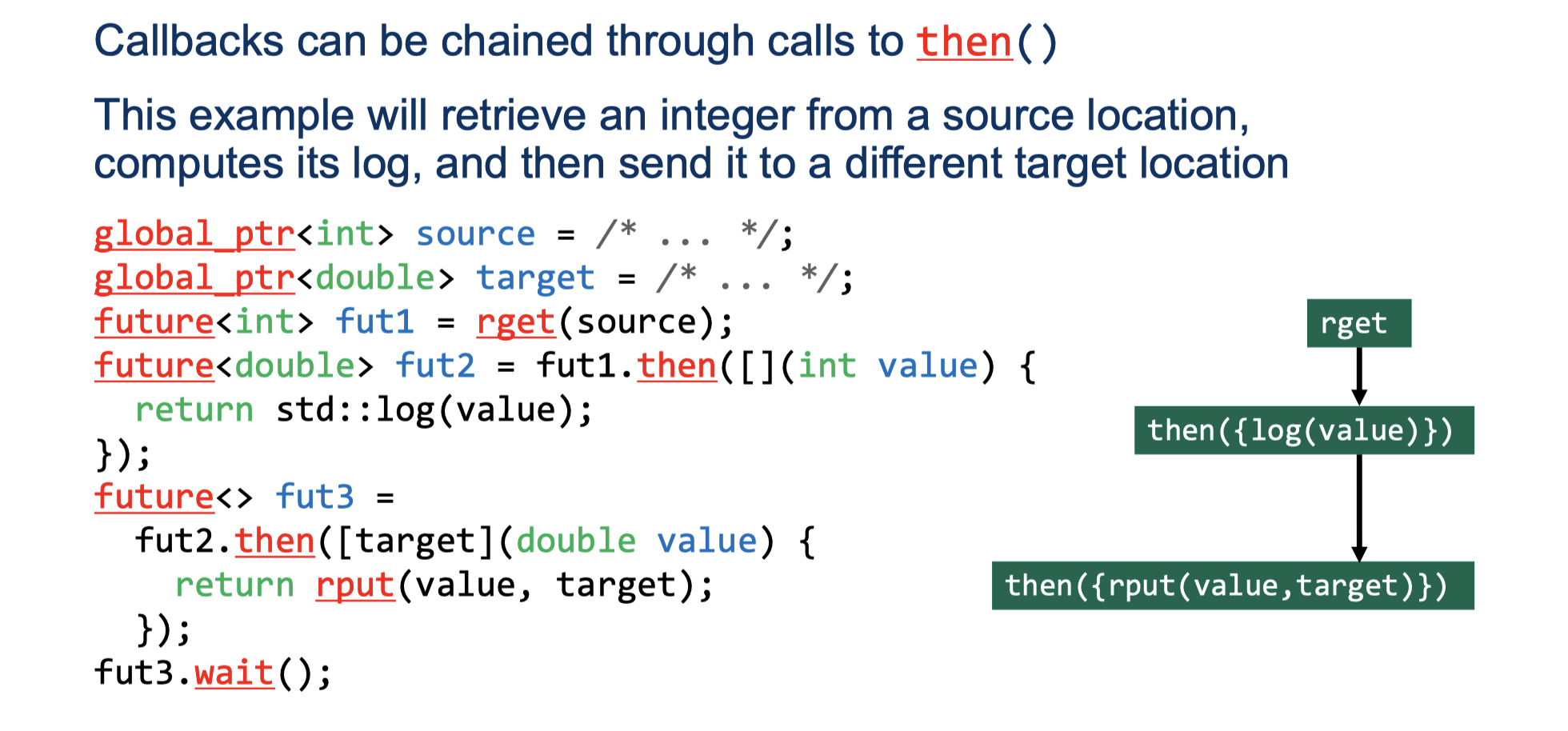 Callbacks can be chained through calls to then()

This example will retrieve an integer from a source location, computes its log, and then send it to a different target location

global_ptr<int> source = /* ... */;
global_ptr<double> target = /* ... */;
future<int> fut1 = rget(source);
future<double> fut2 = fut1.then([](int value) {
  return std::log(value);
});
future<> fut3 =
  fut2.then([target](double value) {
    return rput(value, target);
  });
fut3.wait();

rget

then({log(value)})

then({rput(value,target)})